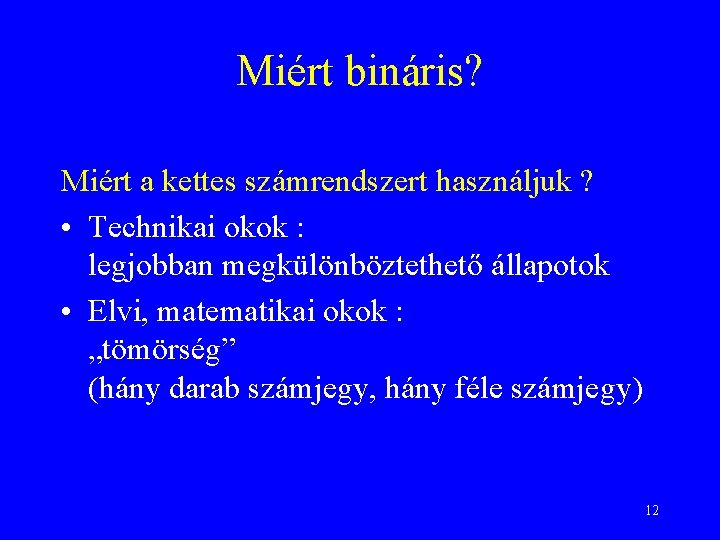 Miért bináris?

Miért a kettes számrendszert használjuk ?

• Technikai okok :
legjobban megkülönböztethető állapotok

• Elvi, matematikai okok :
„tömörség”
(hány darab számjegy, hány féle számjegy)

12